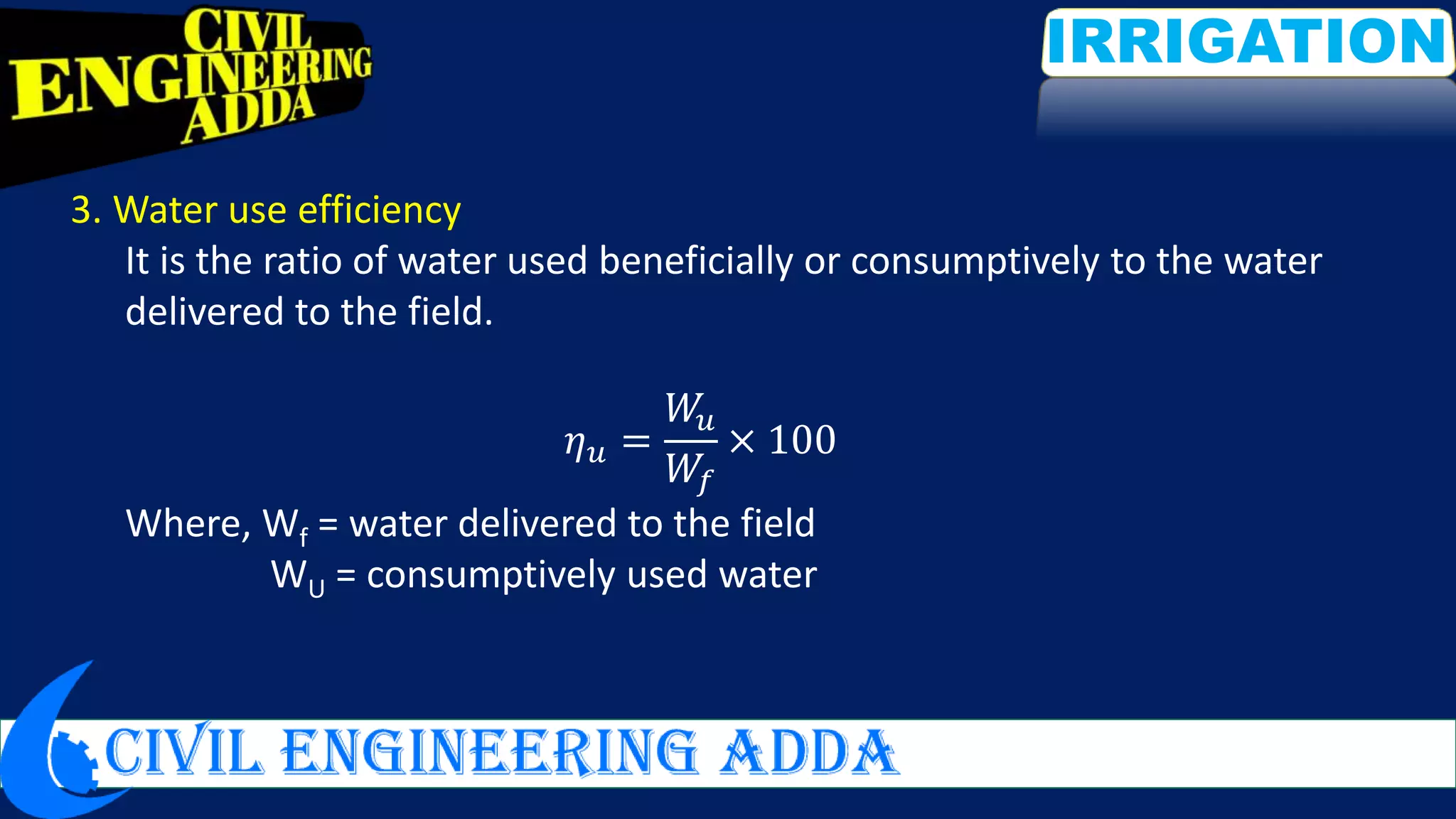 CIVIL ENGINEERING ADDA

IRRIGATION

3. Water use efficiency

It is the ratio of water used beneficially or consumptively to the water delivered to the field.

$\eta_u = \frac{W_u}{W_f} \times 100$

Where, $W_f$ = water delivered to the field
$W_U$ = consumptively used water

CIVIL ENGINEERING ADDA